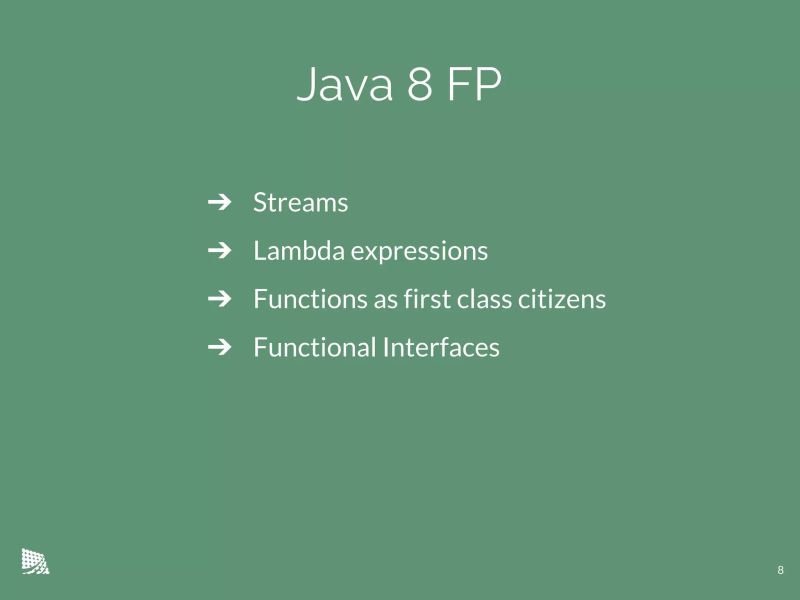 Java 8 FP

➔ Streams
➔ Lambda expressions
➔ Functions as first class citizens
➔ Functional Interfaces

8